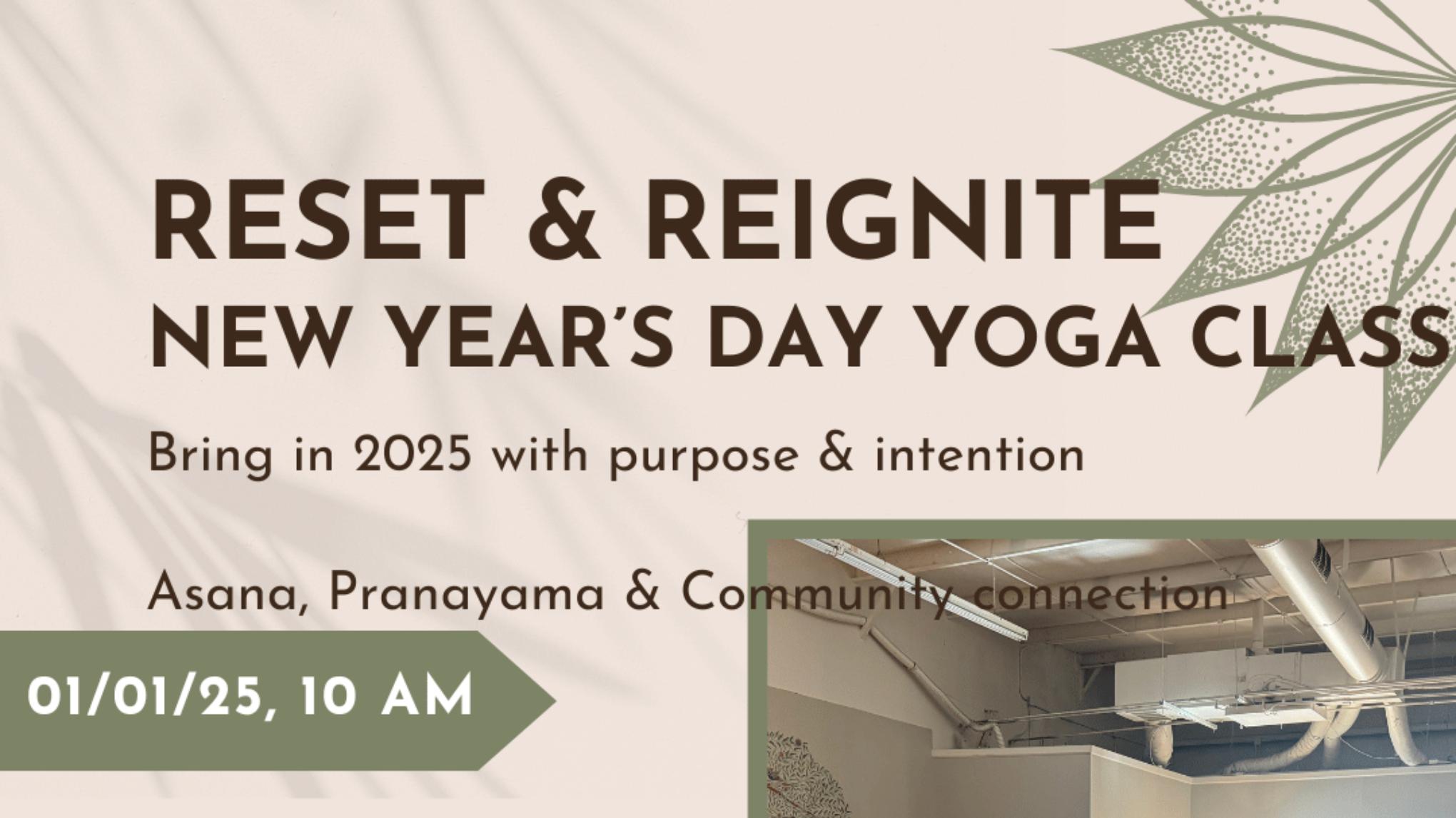 RESET & REIGNITE
NEW YEAR'S DAY YOGA CLASS

Bring in 2025 with purpose & intention

Asana, Pranayama & Community connection

01/01/25, 10 AM